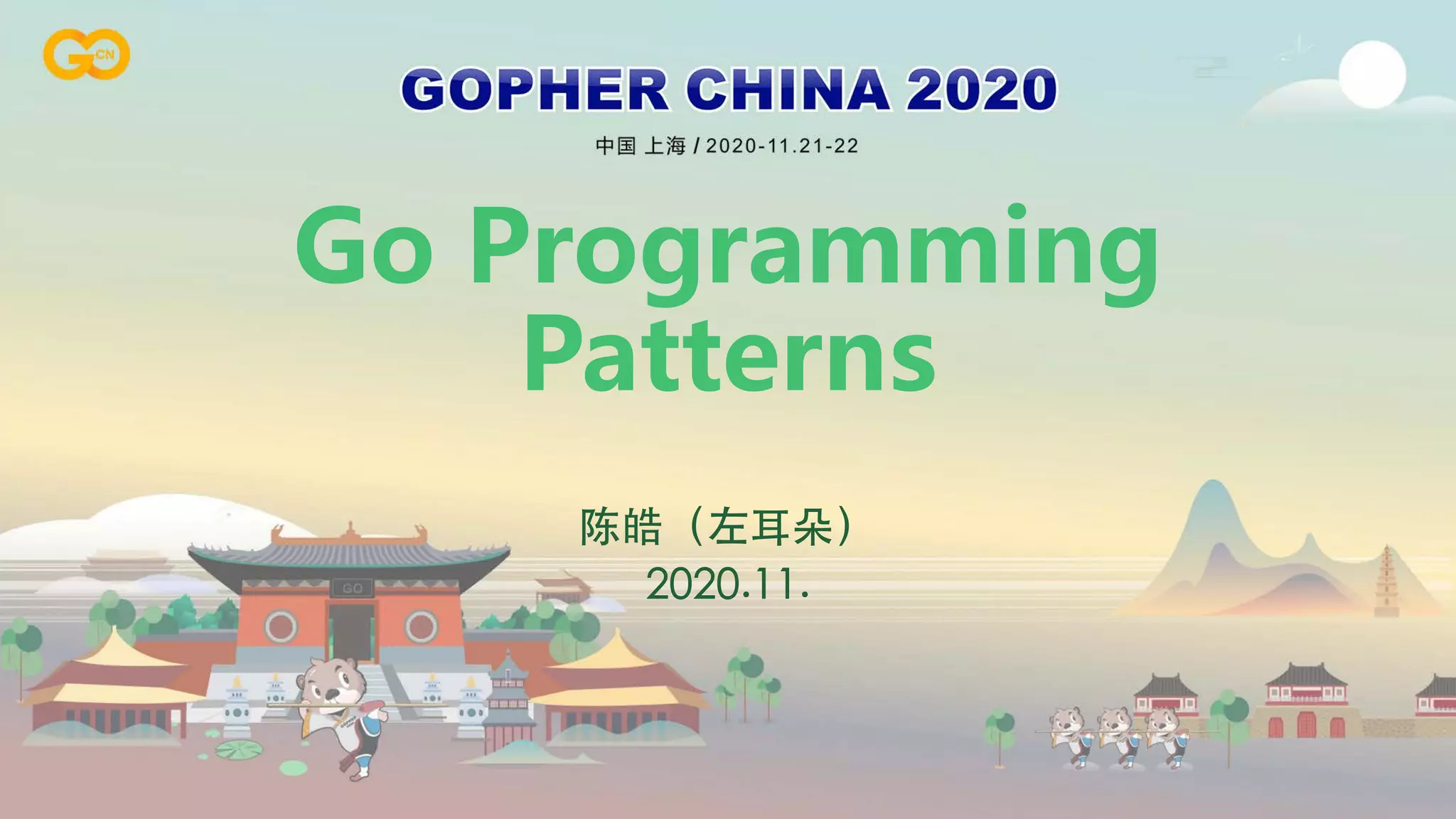 GO CN

GOPHER CHINA 2020

中国 上海 / 2020-11.21-22

Go Programming Patterns

陈皓（左耳朵）
2020.11.

GO